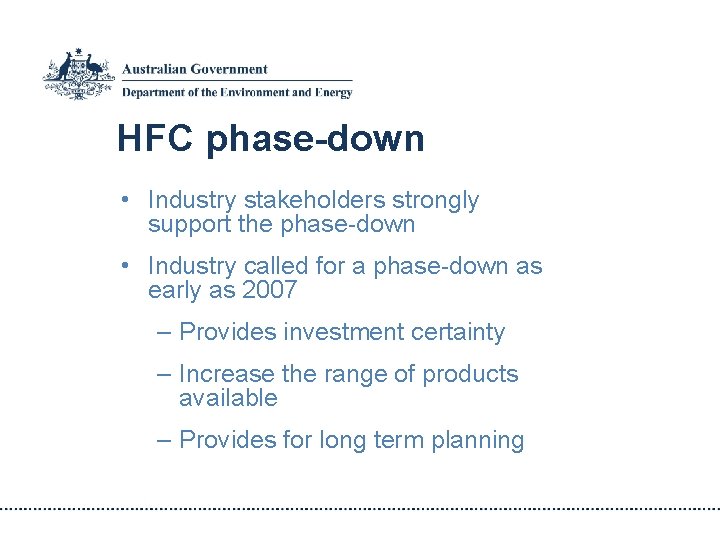 Australian Government
Department of the Environment and Energy

HFC phase-down

• Industry stakeholders strongly support the phase-down

• Industry called for a phase-down as early as 2007

– Provides investment certainty

– Increase the range of products available

– Provides for long term planning